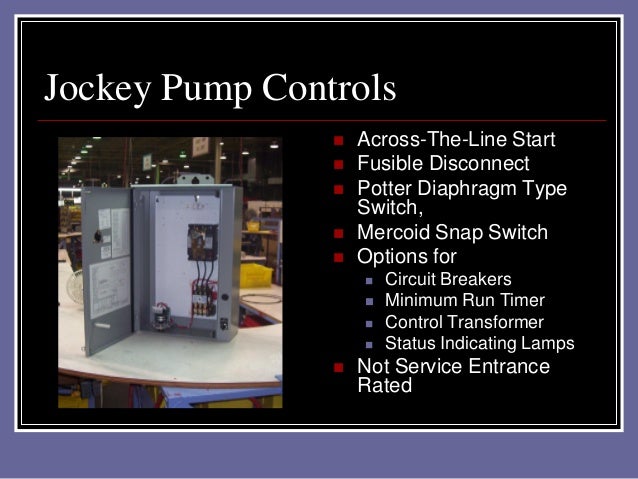 Jockey Pump Controls

- Across-The-Line Start
- Fusible Disconnect
- Potter Diaphragm Type Switch,
- Mercoid Snap Switch
- Options for
  - Circuit Breakers
  - Minimum Run Timer
  - Control Transformer
  - Status Indicating Lamps
- Not Service Entrance Rated